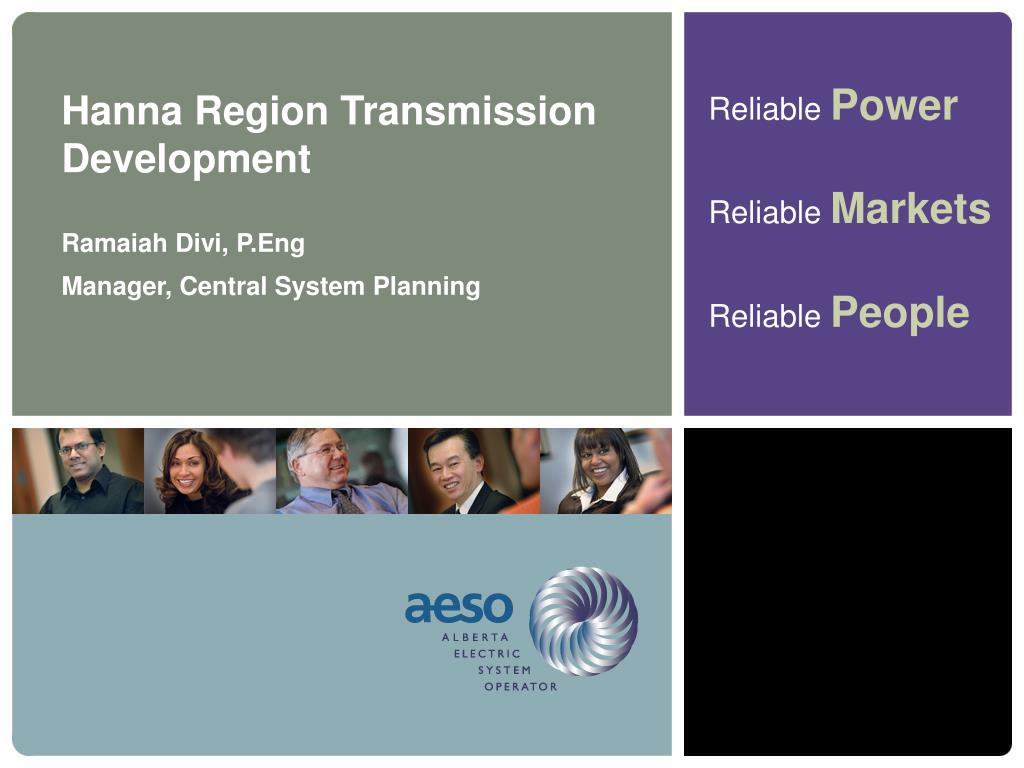 Hanna Region Transmission Development

Ramaiah Divi, P.Eng

Manager, Central System Planning

Reliable Power

Reliable Markets

Reliable People

aeso
ALBERTA
ELECTRIC
SYSTEM
OPERATOR